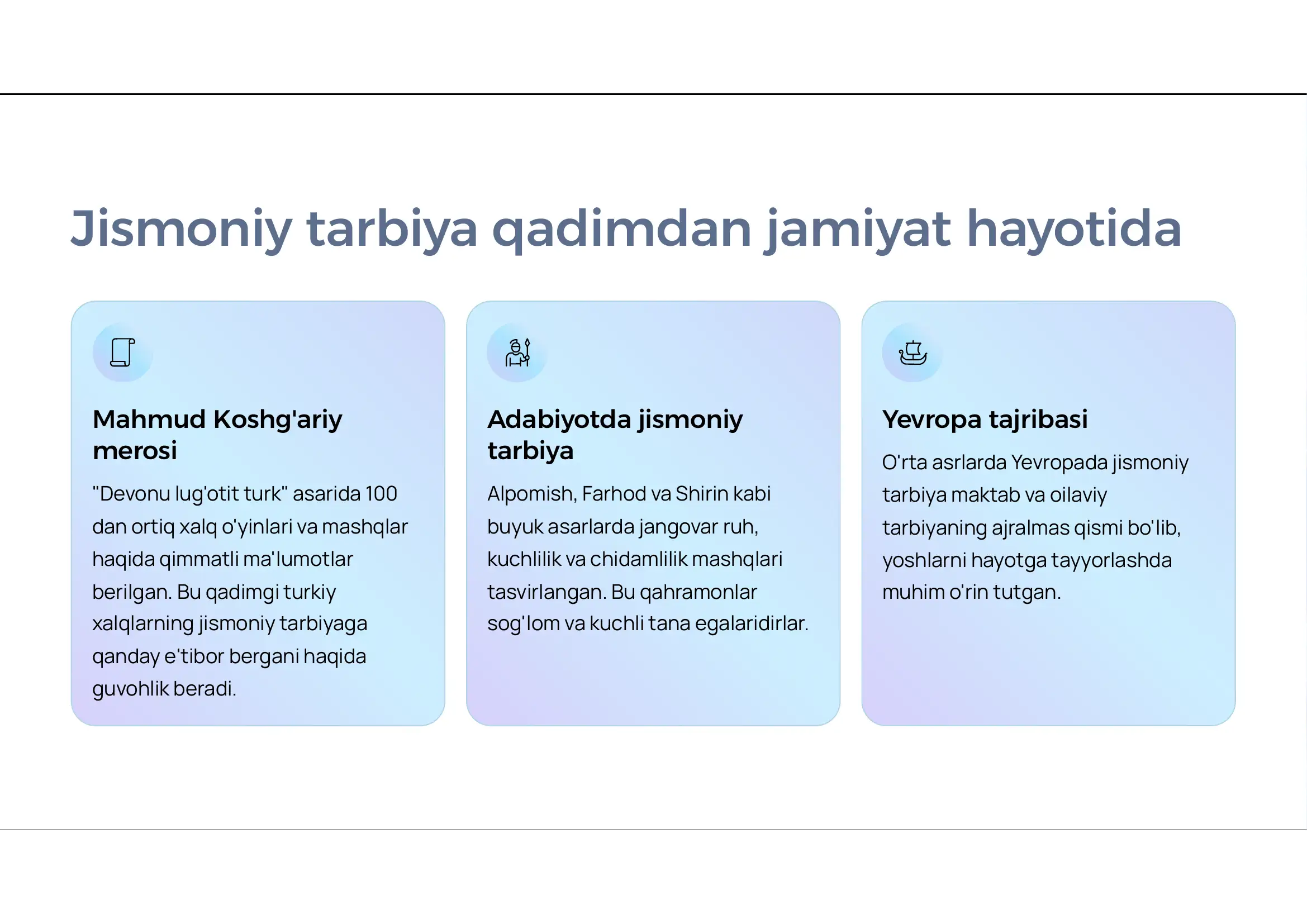 Jismoniy tarbiya qadimdan jamiyat hayotida

Mahmud Koshg'ariy merosi

"Devonu lug'otit turk" asarida 100 dan ortiq xalq o'yinlari va mashqlar haqida qimmatli ma'lumotlar berilgan. Bu qadimgi turkiy xalqlarning jismoniy tarbiyaga qanday e'tibor bergani haqida guvohlik beradi.

Adabiyotda jismoniy tarbiya

Alpomish, Farhod va Shirin kabi buyuk asarlarda jangovar ruh, kuchlilik va chidamlilik mashqlari tasvirlangan. Bu qahramonlar sog'lom va kuchli tana egalaridirlar.

Yevropa tajribasi

O'rta asrlarda Yevropada jismoniy tarbiya maktab va oilaviy tarbiyaning ajralmas qismi bo'lib, yoshlarni hayotga tayyorlashda muhim o'rin tutgan.